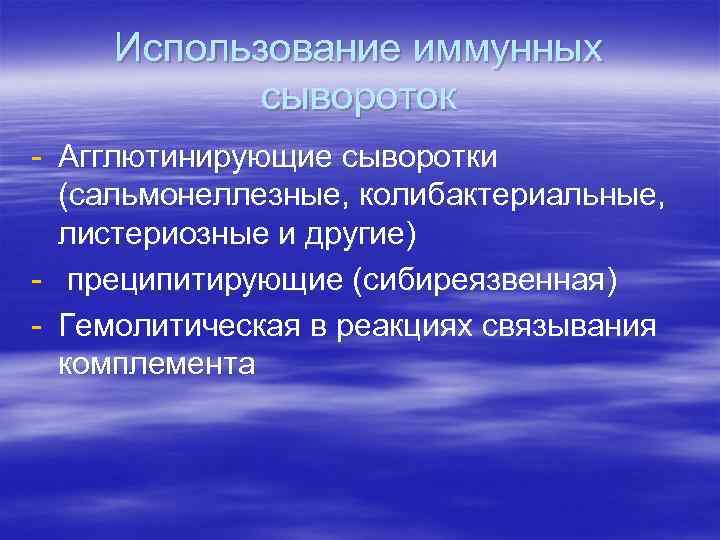 Использование иммунных сывороток

- Агглютинирующие сыворотки (сальмонеллезные, колибактериальные, листериозные и другие)
- преципитирующие (сибиреязвенная)
- Гемолитическая в реакциях связывания комплемента